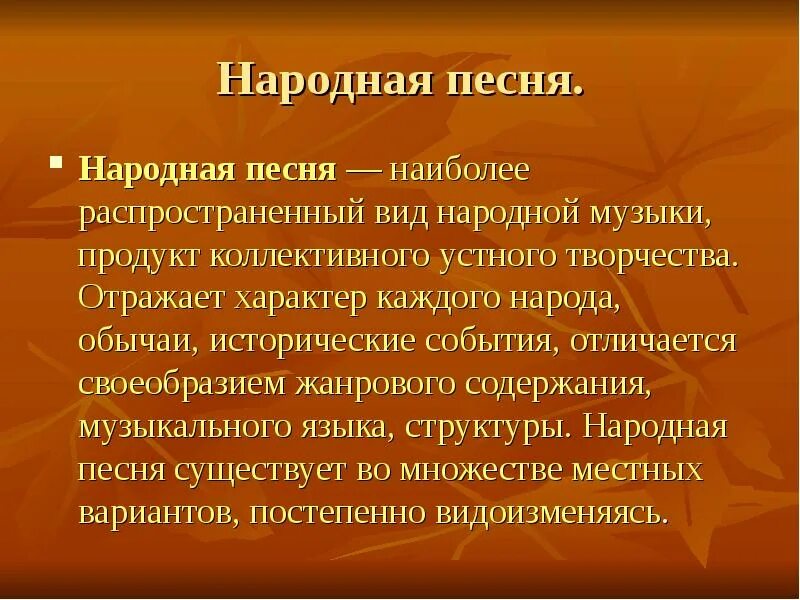 Народная песня.

Народная песня — наиболее распространенный вид народной музыки, продукт коллективного устного творчества. Отражает характер каждого народа, обычаи, исторические события, отличается своеобразием жанрового содержания, музыкального языка, структуры. Народная песня существует во множестве местных вариантов, постепенно видоизменяясь.